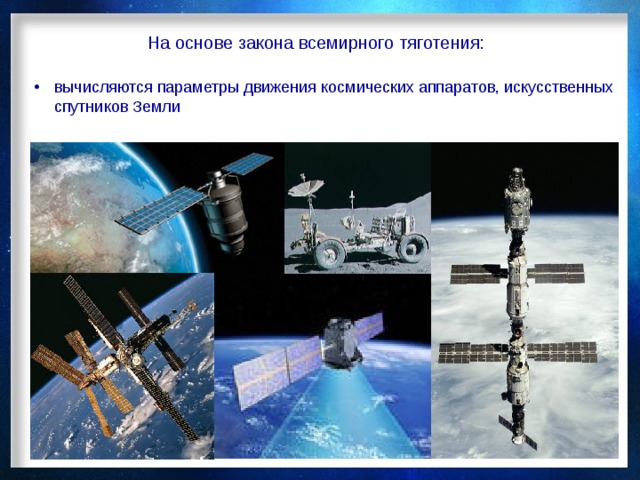 На основе закона всемирного тяготения:

• вычисляются параметры движения космических аппаратов, искусственных спутников Земли